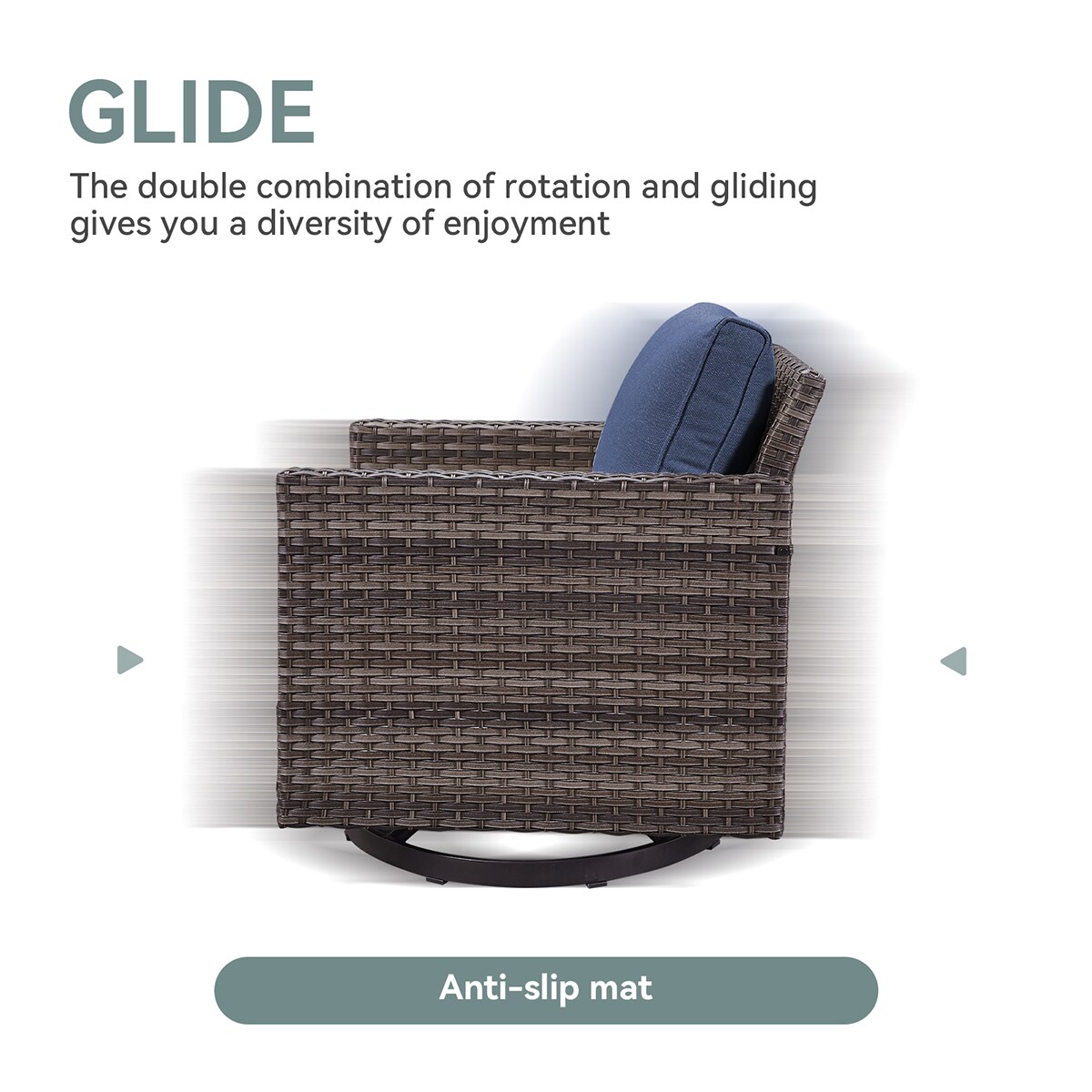 GLIDE

The double combination of rotation and gliding gives you a diversity of enjoyment

Anti-slip mat